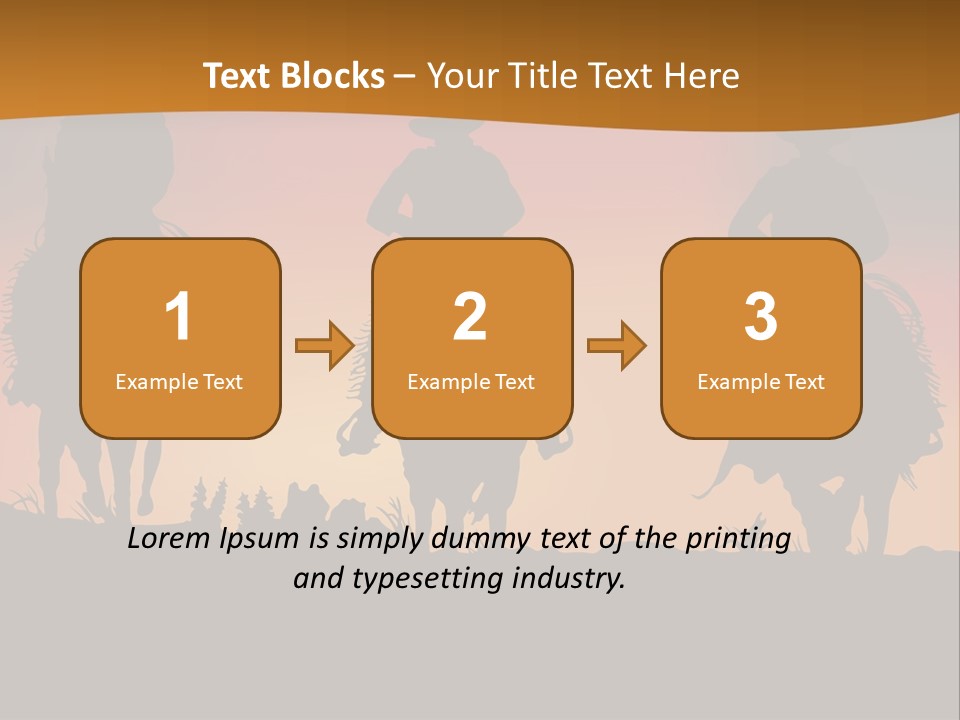 Text Blocks – Your Title Text Here

1
Example Text

2
Example Text

3
Example Text

Lorem Ipsum is simply dummy text of the printing and typesetting industry.